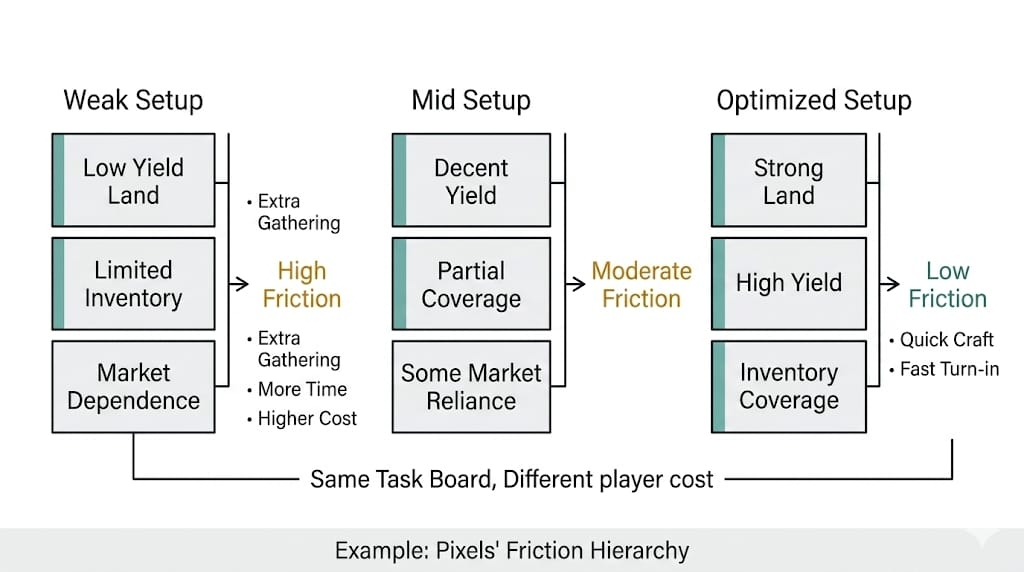 Weak Setup

Low Yield Land

Limited Inventory

Market Dependence

• Extra Gathering

High Friction

• Extra Gathering
• More Time
• Higher Cost

Mid Setup

Decent Yield

Partial Coverage

Some Market Reliance

Moderate Friction

Optimized Setup

Strong Land

High Yield

Inventory Coverage

Low Friction

• Quick Craft
• Fast Turn-in

Same Task Board, Different player cost

Example: Pixels' Friction Hierarchy